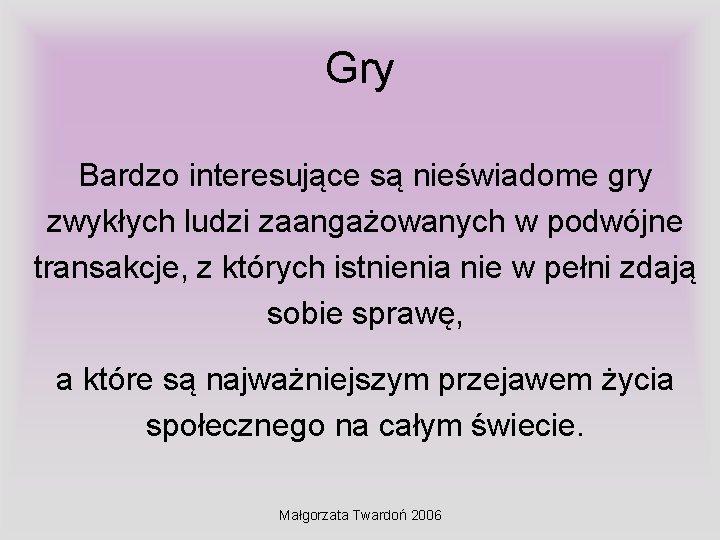 Gry

Bardzo interesujące są nieświadome gry zwykłych ludzi zaangażowanych w podwójne transakcje, z których istnienia nie w pełni zdają sobie sprawę,

a które są najważniejszym przejawem życia społecznego na całym świecie.

Małgorzata Twardoń 2006